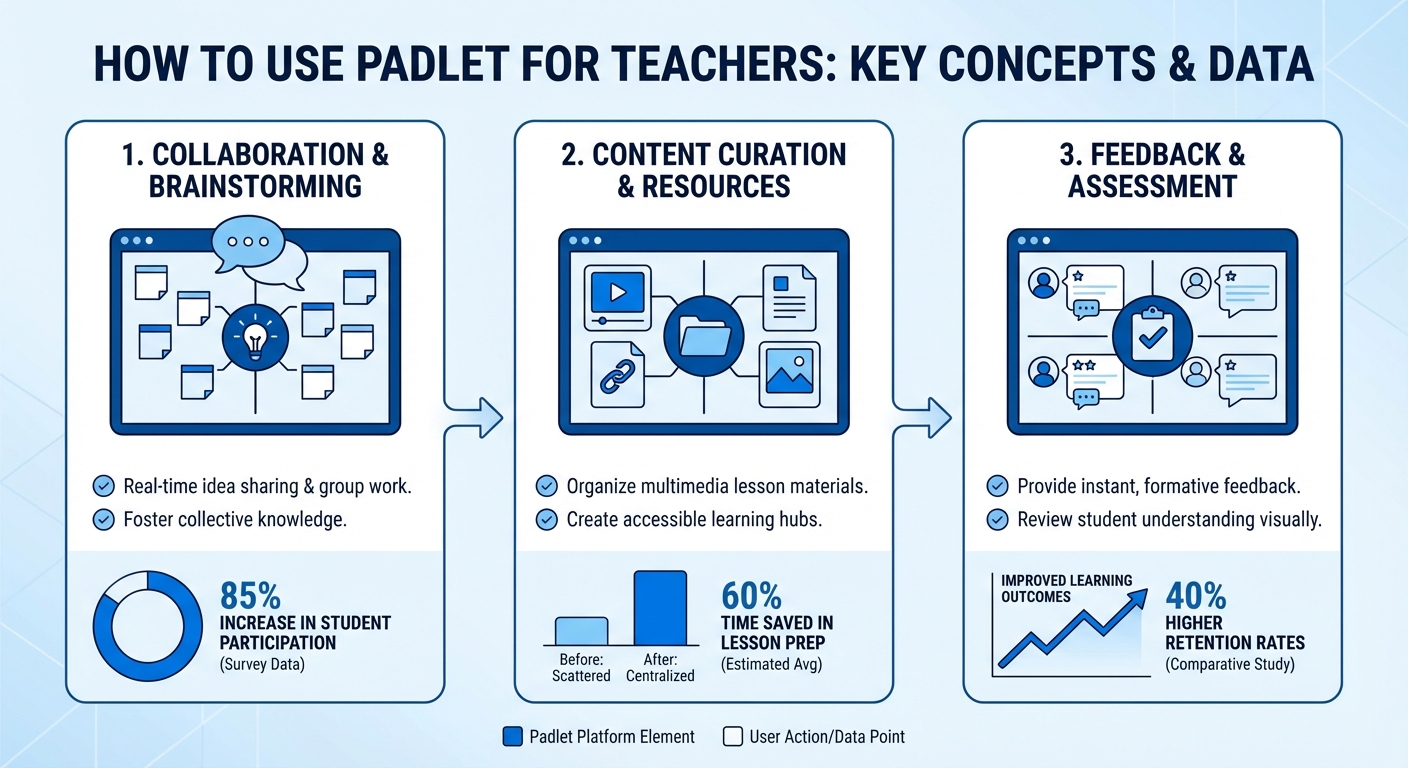 HOW TO USE PADLET FOR TEACHERS: KEY CONCEPTS & DATA

1. COLLABORATION & BRAINSTORMING

Real-time idea sharing & group work.
Foster collective knowledge.

85%
INCREASE IN STUDENT PARTICIPATION
(Survey Data)

2. CONTENT CURATION & RESOURCES

Organize multimedia lesson materials.
Create accessible learning hubs.

Before: Scattered
After: Centralized

60%
TIME SAVED IN LESSON PREP
(Estimated Avg)

3. FEEDBACK & ASSESSMENT

Provide instant, formative feedback.
Review student understanding visually.

IMPROVED LEARNING OUTCOMES

40%
HIGHER RETENTION RATES
(Comparative Study)

Padlet Platform Element
User Action/Data Point